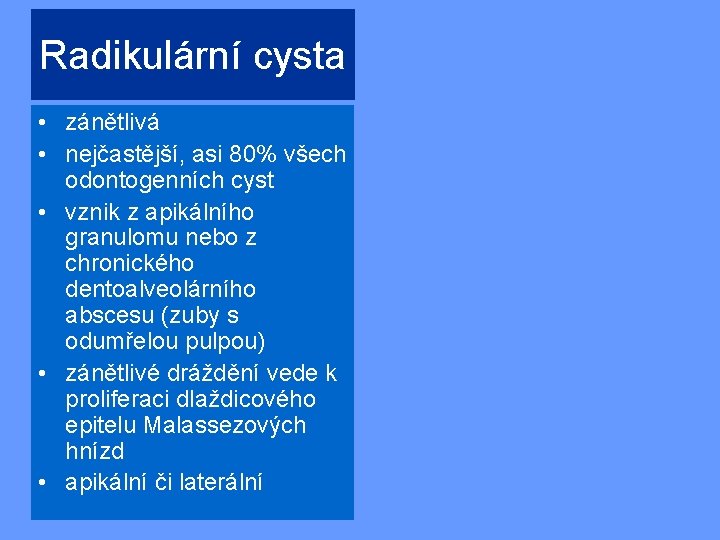 Radikulární cysta

• zánětlivá
• nejčastější, asi 80% všech odontogenních cyst
• vznik z apikálního granulomu nebo z chronického dentoalveolárního abscesu (zuby s odumřelou pulpou)
• zánětlivé dráždění vede k proliferaci dlaždicového epitelu Malassezových hnízd
• apikální či laterální